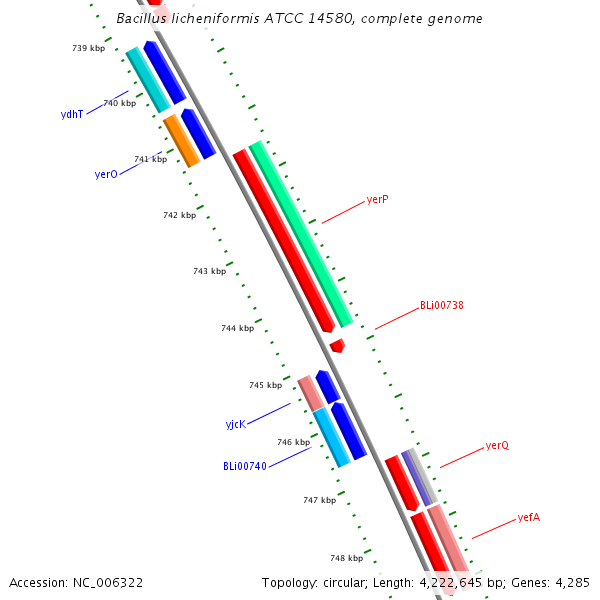 Bacillus licheniformis ATCC 14580, complete genome

739 kbp
740 kbp
ydhT
741 kbp
yerO
742 kbp
yerP
743 kbp
BLi00738
744 kbp
745 kbp
yjcK
746 kbp
BLi00740
yerQ
747 kbp
yefA
748 kbp

Accession: NC_006322
Topology: circular; Length: 4,222,645 bp; Genes: 4,285